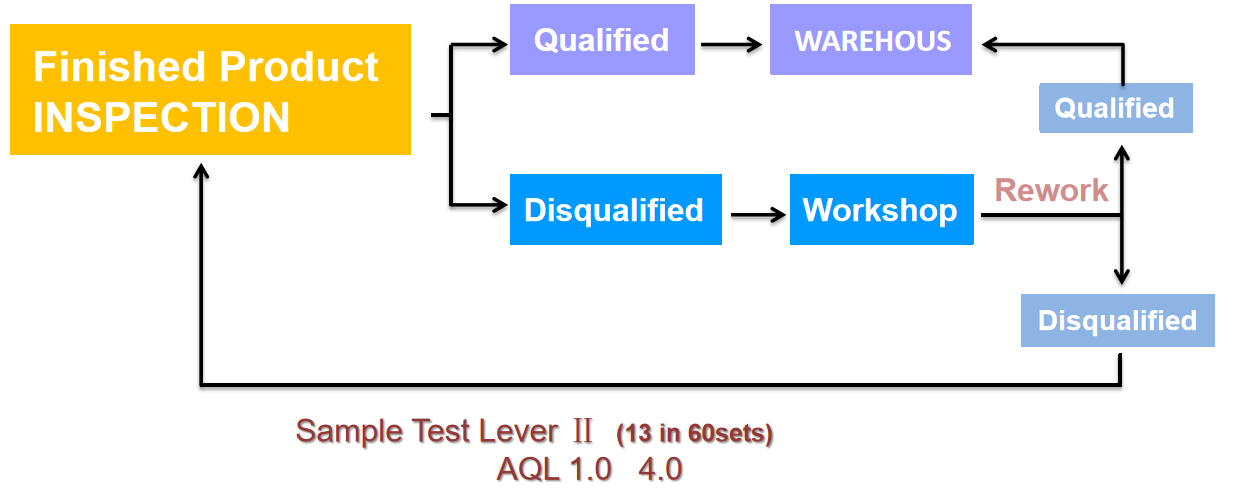 Finished Product INSPECTION

Qualified

WAREHOUS

Qualified

Disqualified

Workshop

Rework

Disqualified

Sample Test Lever Ⅱ (13 in 60sets)
AQL 1.0 4.0